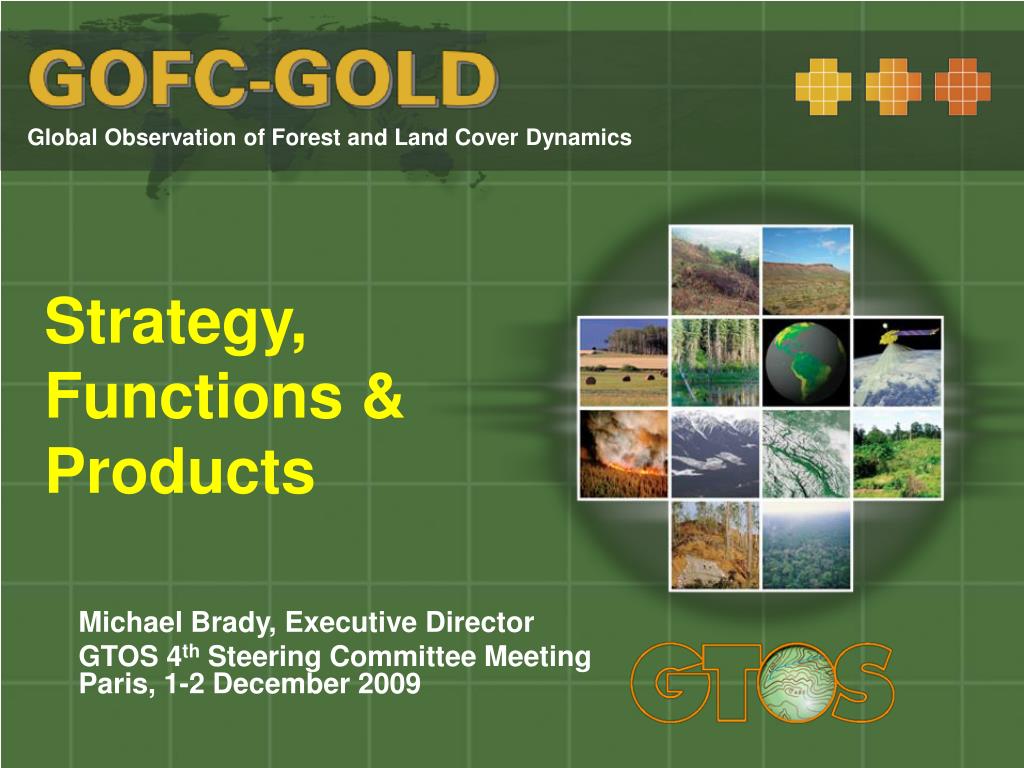 GOFC-GOLD

Global Observation of Forest and Land Cover Dynamics

Strategy, Functions & Products

Michael Brady, Executive Director
GTOS 4$^{th}$ Steering Committee Meeting
Paris, 1-2 December 2009

GTOS